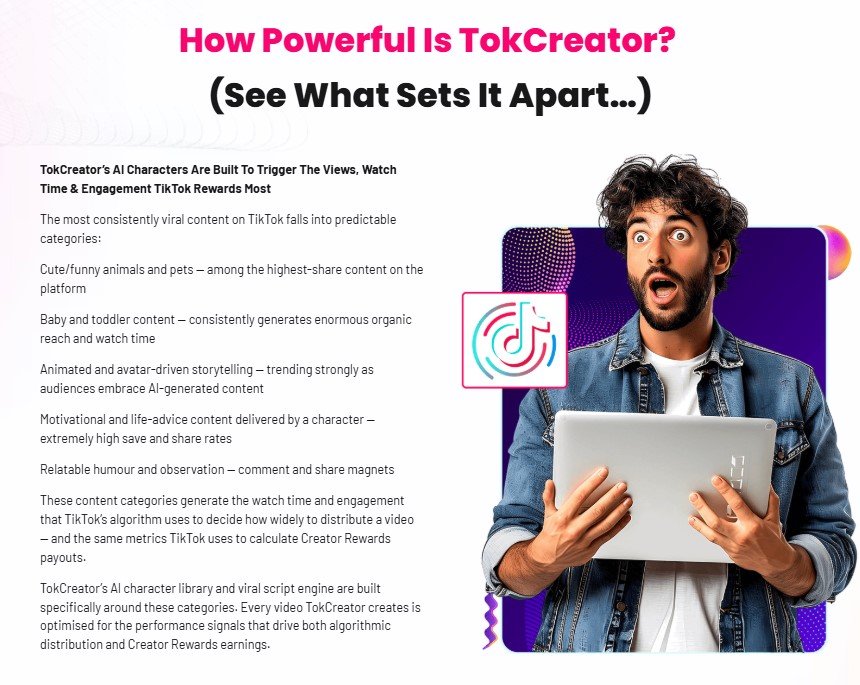 How Powerful Is TokCreator?

(See What Sets It Apart...)

TokCreator's AI Characters Are Built To Trigger The Views, Watch Time & Engagement TikTok Rewards Most

The most consistently viral content on TikTok falls into predictable categories:

Cute/funny animals and pets — among the highest-share content on the platform

Baby and toddler content — consistently generates enormous organic reach and watch time

Animated and avatar-driven storytelling — trending strongly as audiences embrace AI-generated content

Motivational and life-advice content delivered by a character — extremely high save and share rates

Relatable humour and observation — comment and share magnets

These content categories generate the watch time and engagement that TikTok's algorithm uses to decide how widely to distribute a video — and the same metrics TikTok uses to calculate Creator Rewards payouts.

TokCreator's AI character library and viral script engine are built specifically around these categories. Every video TokCreator creates is optimised for the performance signals that drive both algorithmic distribution and Creator Rewards earnings.